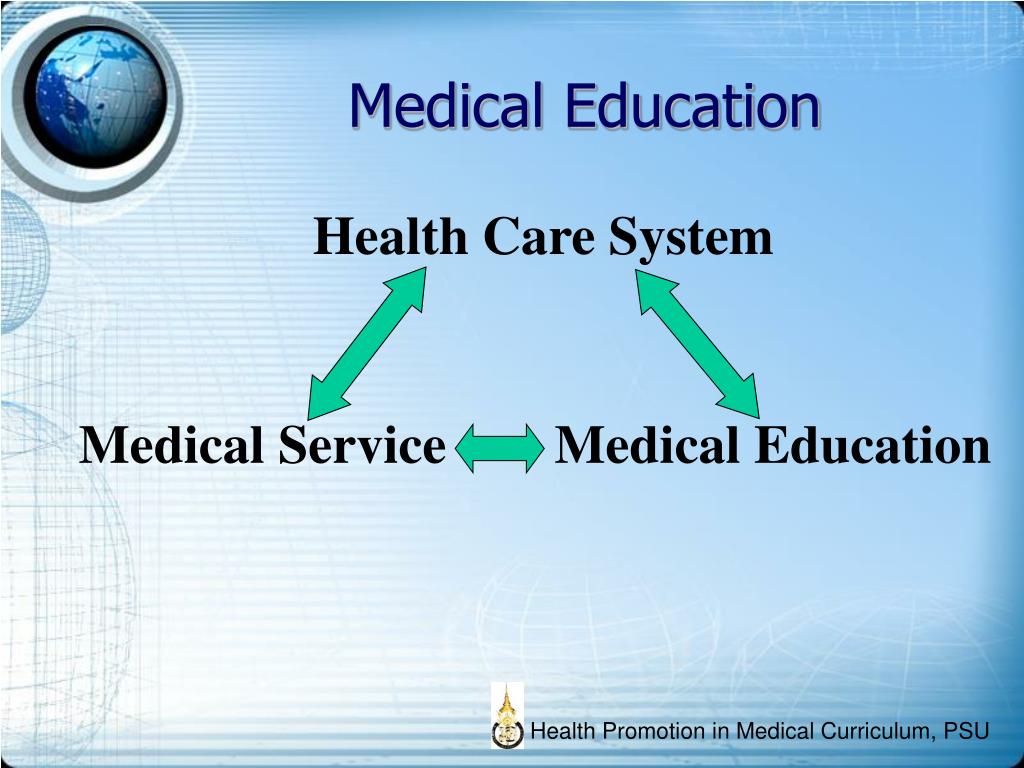 Medical Education

Health Care System

Medical Service

Medical Education

Health Promotion in Medical Curriculum, PSU